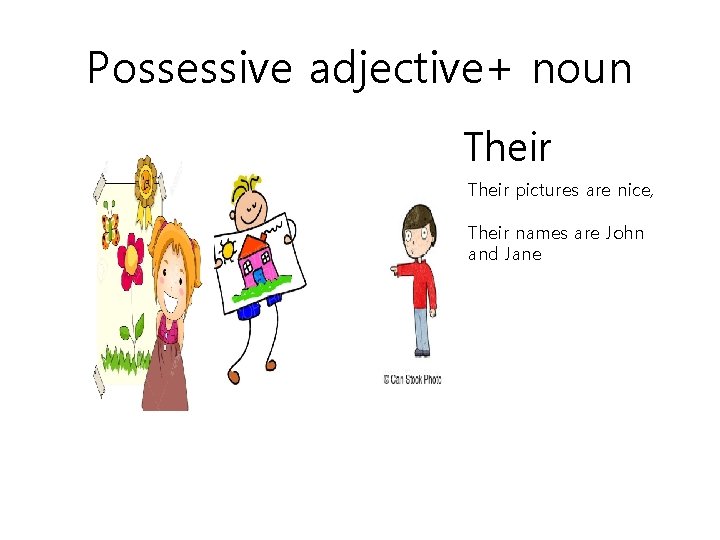 Possessive adjective+ noun

Their

Their pictures are nice,

Their names are John and Jane

© Can Stock Photo